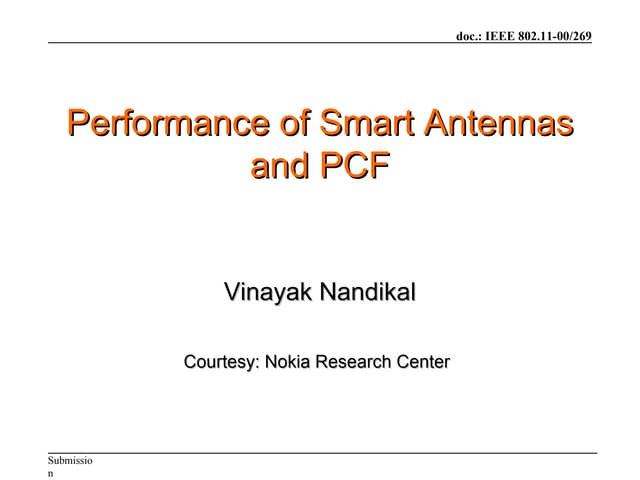 doc.: IEEE 802.11-00/269

Performance of Smart Antennas and PCF

Vinayak Nandikal

Courtesy: Nokia Research Center

Submission